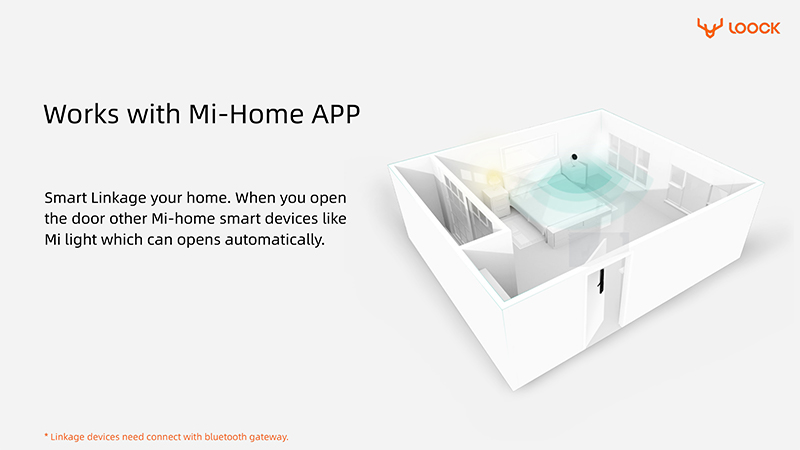 LOOCK

Works with Mi-Home APP

Smart Linkage your home. When you open the door other Mi-home smart devices like Mi light which can opens automatically.

* Linkage devices need connect with bluetooth gateway.